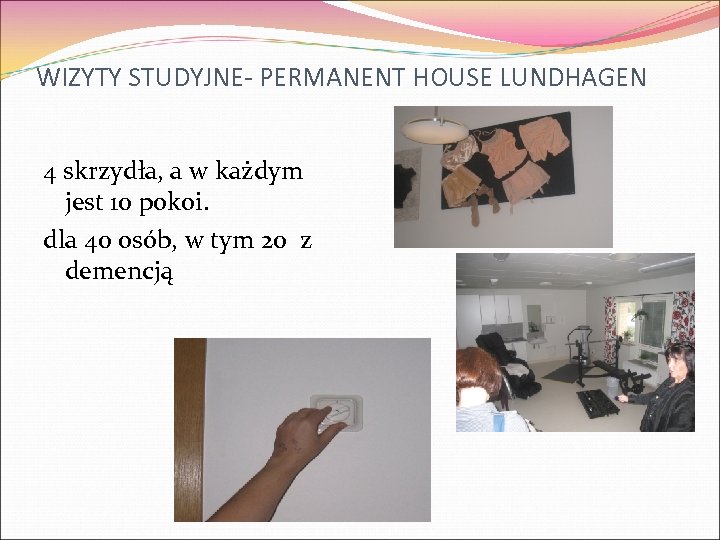 WIZYTY STUDYJNE- PERMANENT HOUSE LUNDHAGEN

4 skrzydła, a w każdym jest 10 pokoi.

dla 40 osób, w tym 20 z demencją